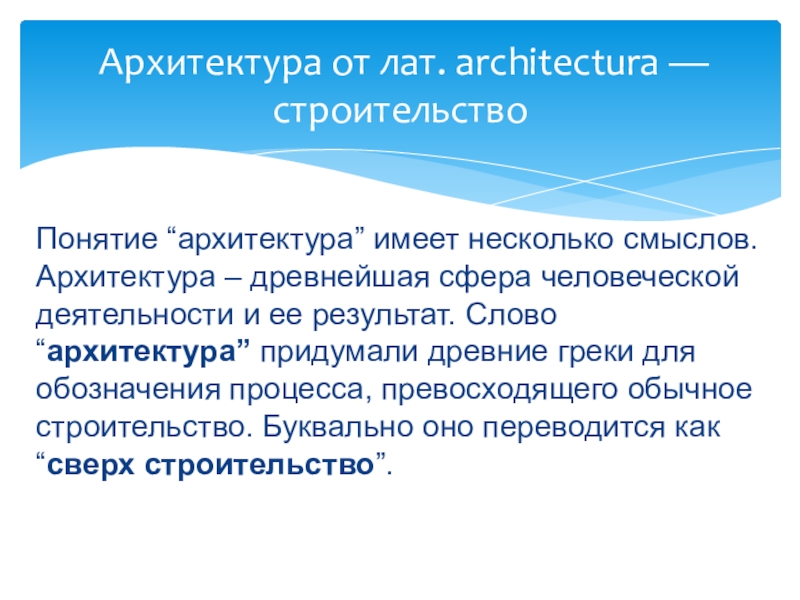 Архитектура от лат. architectura — строительство

Понятие “архитектура” имеет несколько смыслов. Архитектура – древнейшая сфера человеческой деятельности и ее результат. Слово “архитектура” придумали древние греки для обозначения процесса, превосходящего обычное строительство. Буквально оно переводится как “сверх строительство”.